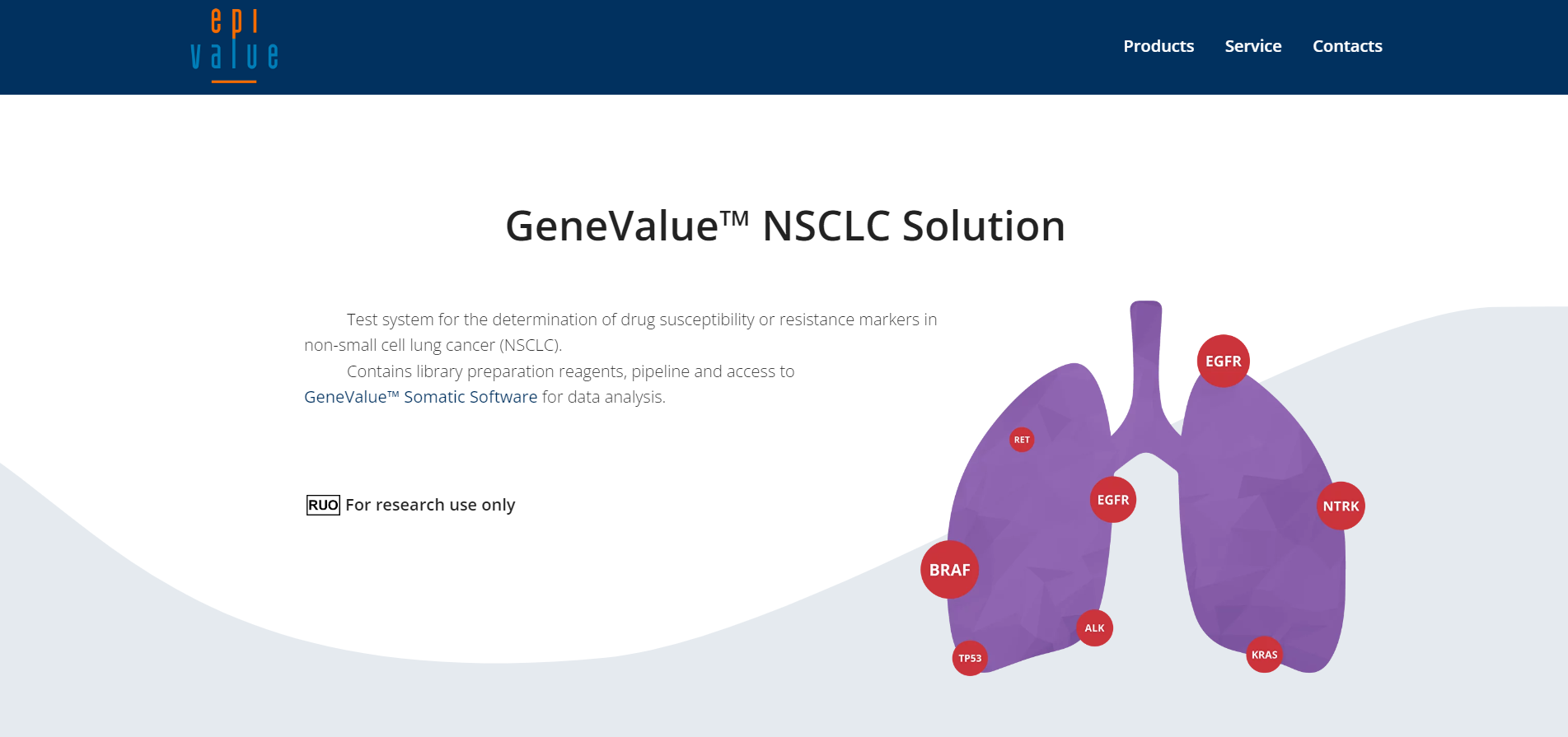 epi
value

Products Service Contacts

GeneValue™ NSCLC Solution

Test system for the determination of drug susceptibility or resistance markers in non-small cell lung cancer (NSCLC).

Contains library preparation reagents, pipeline and access to GeneValue™ Somatic Software for data analysis.

RUO For research use only

EGFR
RET
EGFR
NTRK
BRAF
ALK
TP53
KRAS